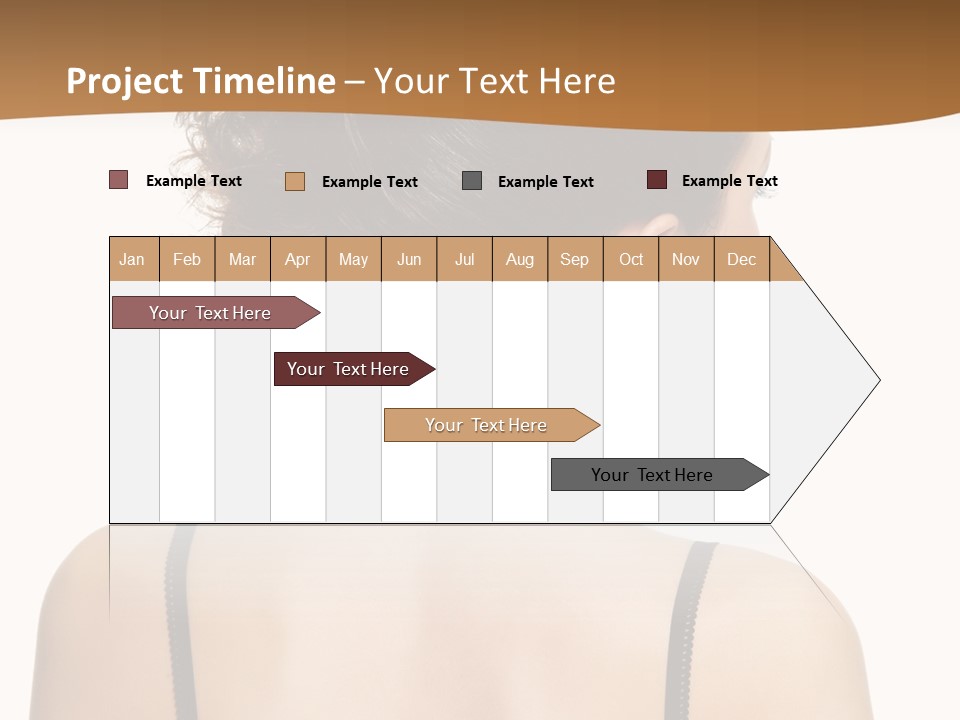 Project Timeline – Your Text Here

Example Text
Example Text
Example Text
Example Text

| Jan | Feb | Mar | Apr | May | Jun | Jul | Aug | Sep | Oct | Nov | Dec |
|---|---|---|---|---|---|---|---|---|---|---|---|

Your Text Here
Your Text Here
Your Text Here
Your Text Here